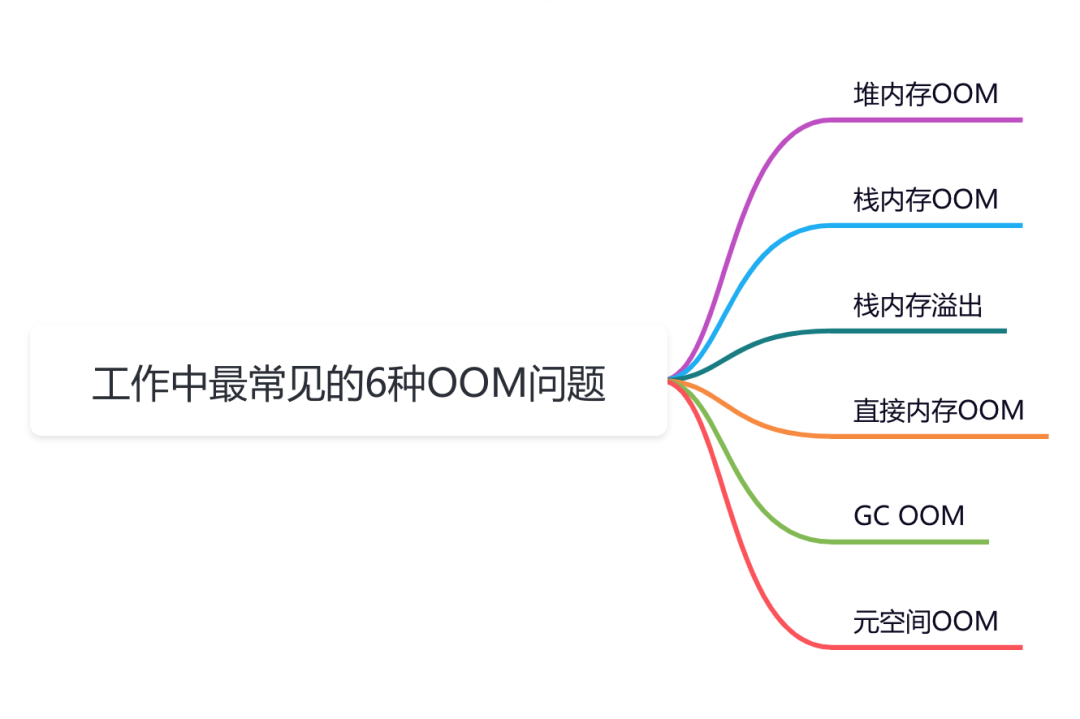 工作中最常见的6种OOM问题

堆内存OOM

栈内存OOM

栈内存溢出

直接内存OOM

GC OOM

元空间OOM